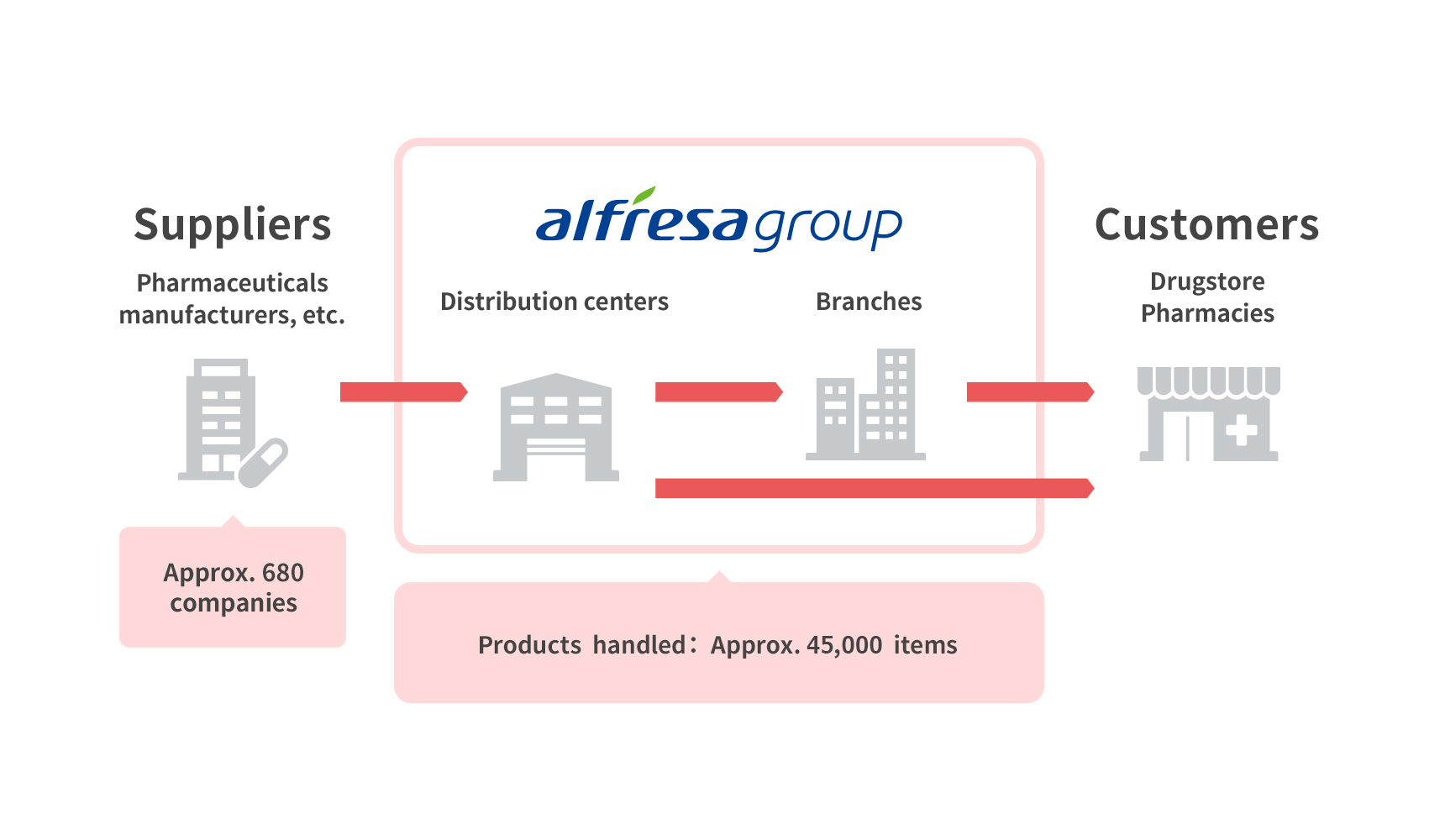 Suppliers

Pharmaceuticals manufacturers, etc.

Approx. 680 companies

alfresa group

Distribution centers

Branches

Products handled: Approx. 45,000 items

Customers

Drugstore Pharmacies